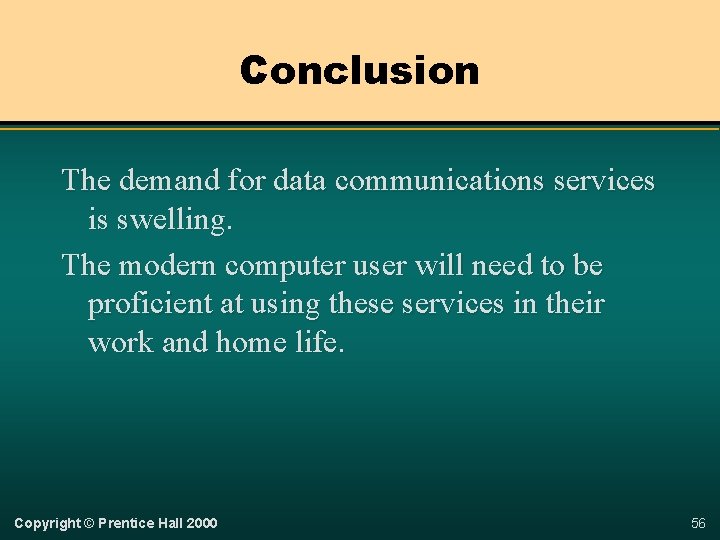 Conclusion

The demand for data communications services is swelling.

The modern computer user will need to be proficient at using these services in their work and home life.

Copyright © Prentice Hall 2000

56